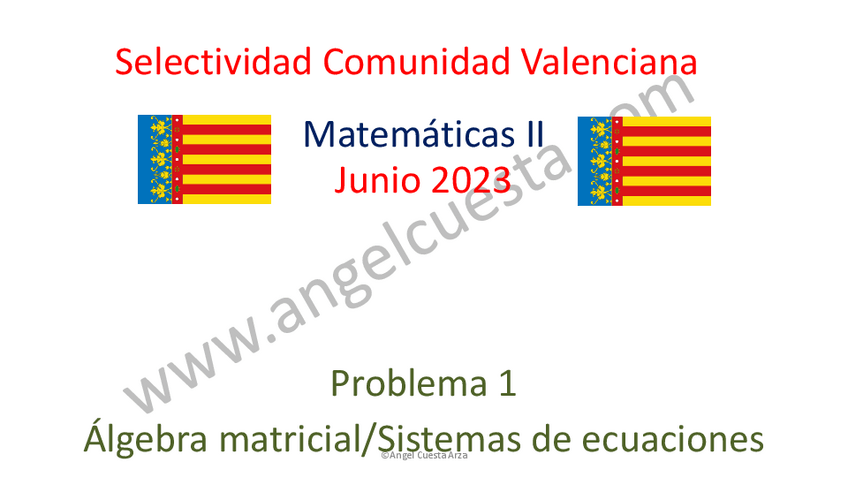 Selectividad Comunidad Valenciana

Matemáticas II
Junio 2023

www.angelcuesta.com

Problema 1
Álgebra matricial/Sistemas de ecuaciones

©Angel Cuesta Arza